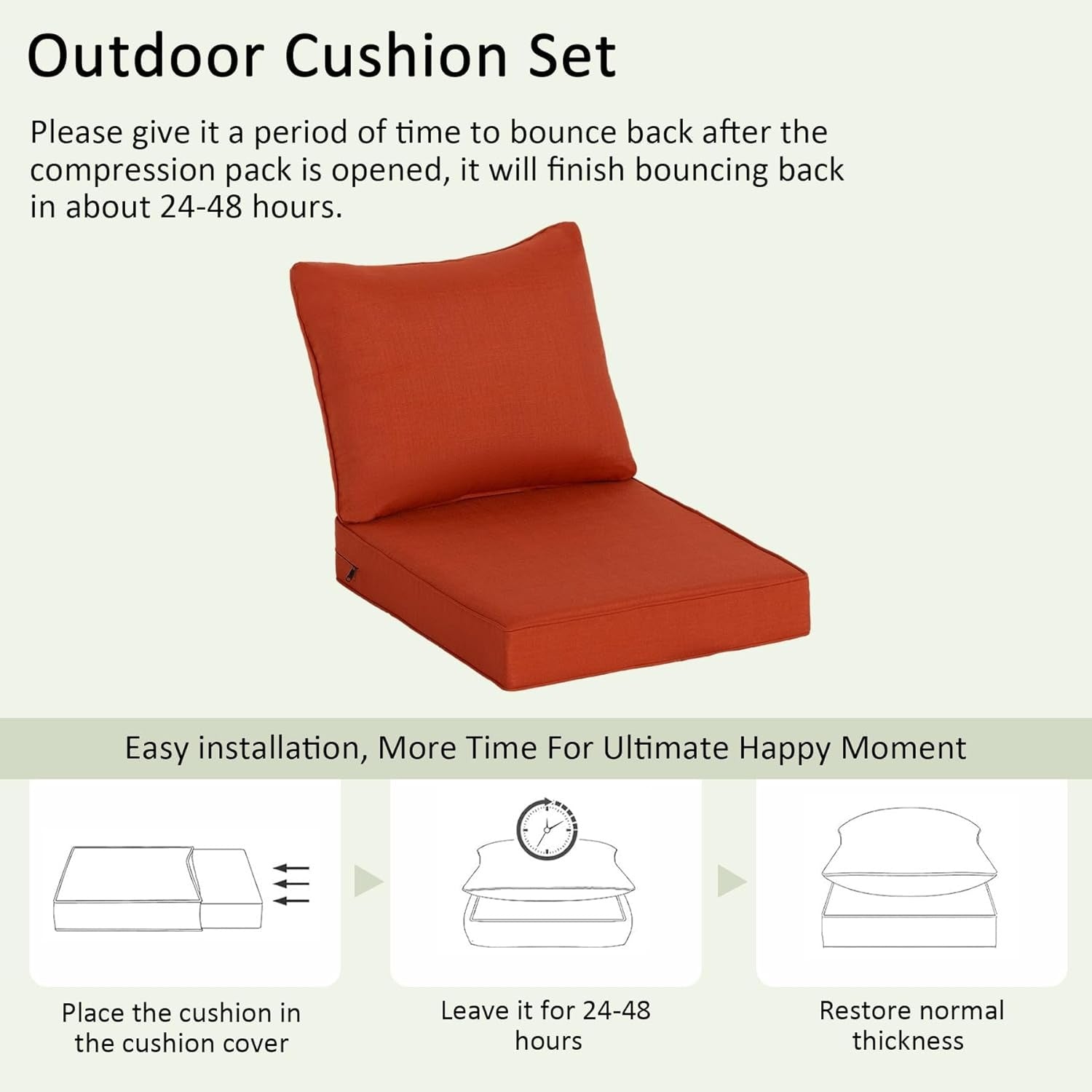 Outdoor Cushion Set

Please give it a period of time to bounce back after the compression pack is opened, it will finish bouncing back in about 24-48 hours.

Easy installation, More Time For Ultimate Happy Moment

Place the cushion in the cushion cover

Leave it for 24-48 hours

Restore normal thickness